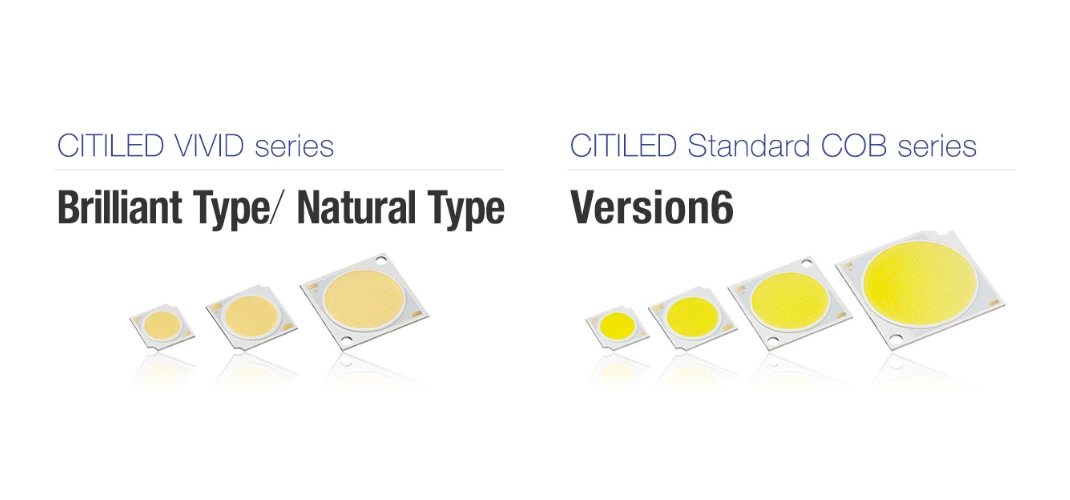 CITILED VIVID series

Brilliant Type/ Natural Type

CITILED Standard COB series

Version6